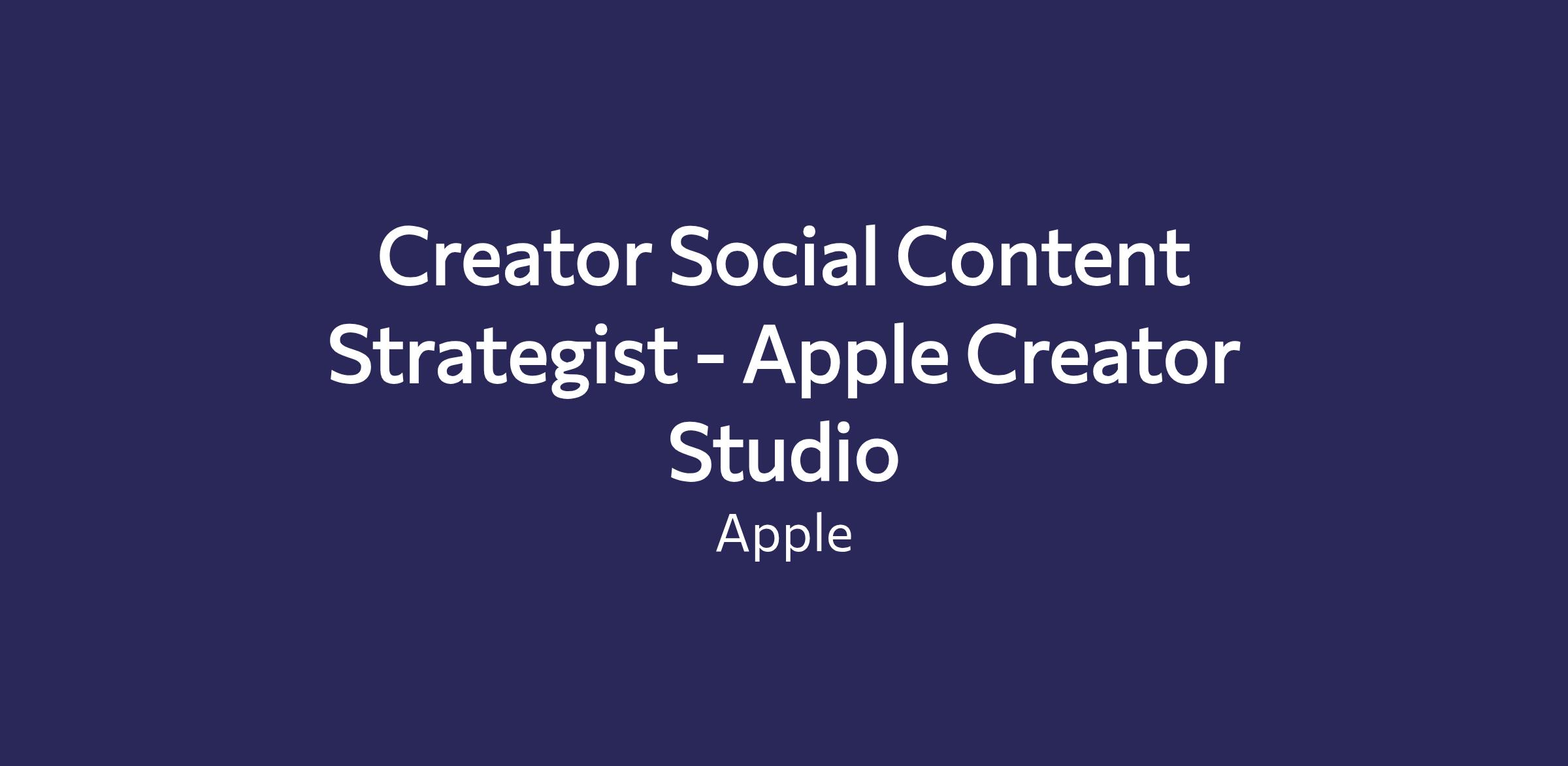 Creator Social Content Strategist - Apple Creator Studio

Apple